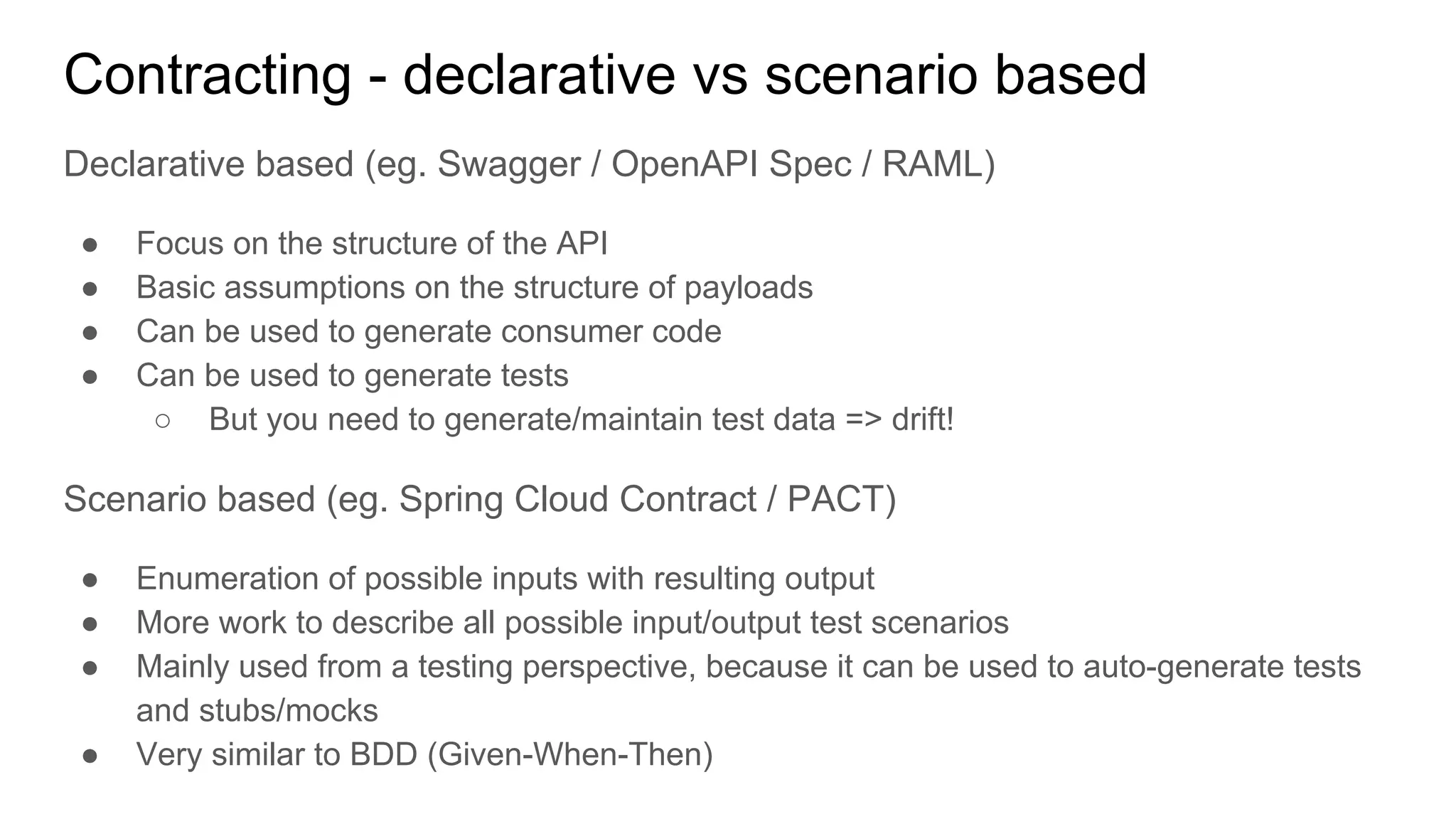 Contracting - declarative vs scenario based

Declarative based (eg. Swagger / OpenAPI Spec / RAML)

● Focus on the structure of the API
● Basic assumptions on the structure of payloads
● Can be used to generate consumer code
● Can be used to generate tests
  ○ But you need to generate/maintain test data => drift!

Scenario based (eg. Spring Cloud Contract / PACT)

● Enumeration of possible inputs with resulting output
● More work to describe all possible input/output test scenarios
● Mainly used from a testing perspective, because it can be used to auto-generate tests and stubs/mocks
● Very similar to BDD (Given-When-Then)